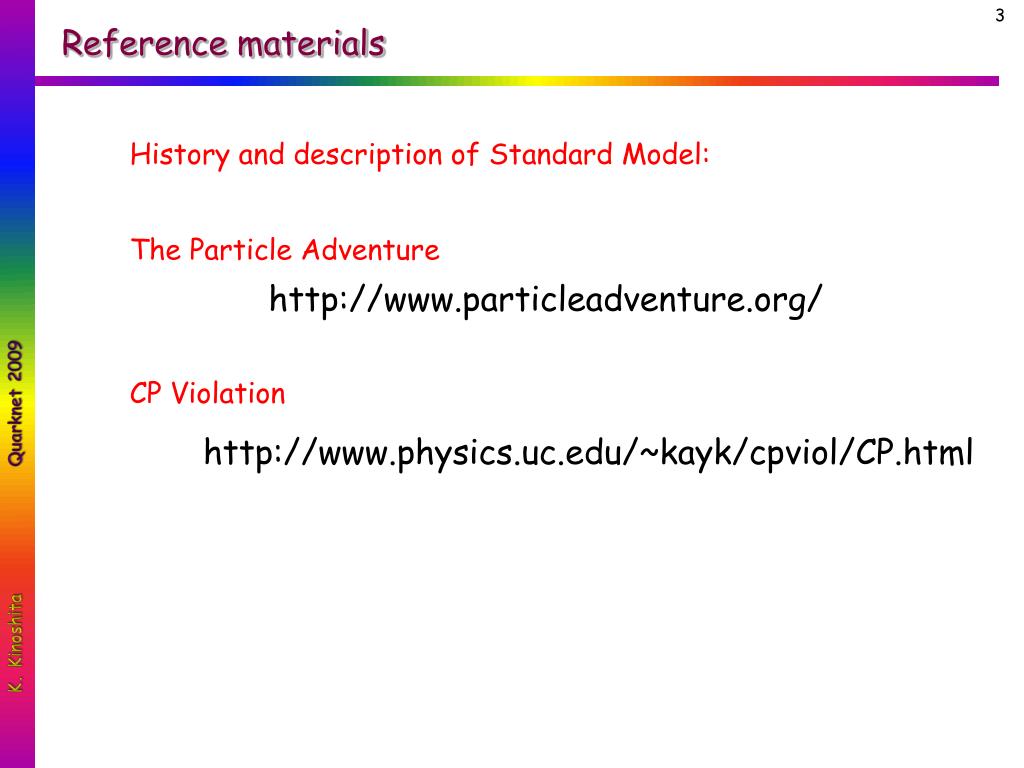 3

Reference materials

History and description of Standard Model:

The Particle Adventure

http://www.particleadventure.org/

CP Violation

http://www.physics.uc.edu/~kayk/cpviol/CP.html

Quarknet 2009

K. Kinoshita